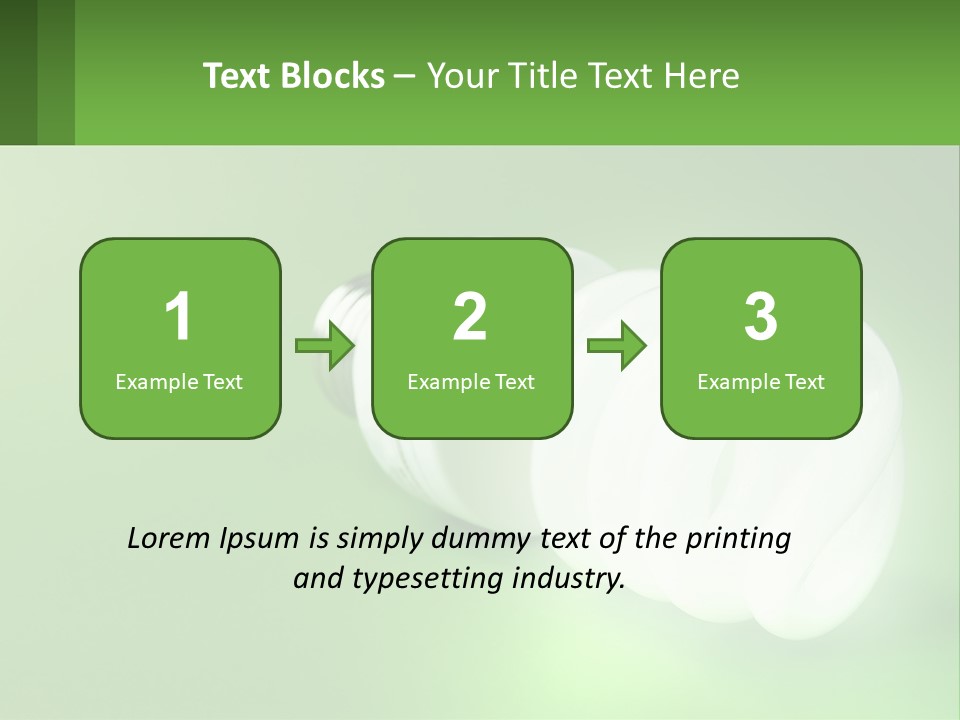 Text Blocks – Your Title Text Here

1
Example Text

2
Example Text

3
Example Text

Lorem Ipsum is simply dummy text of the printing and typesetting industry.